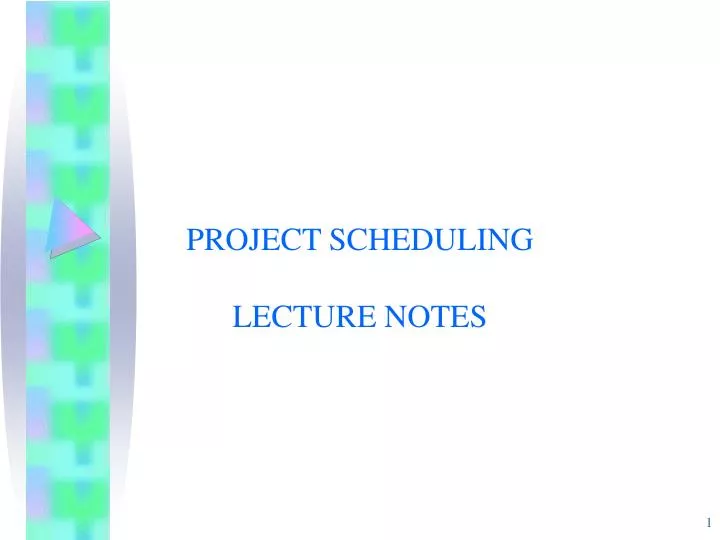 PROJECT SCHEDULING

LECTURE NOTES

1